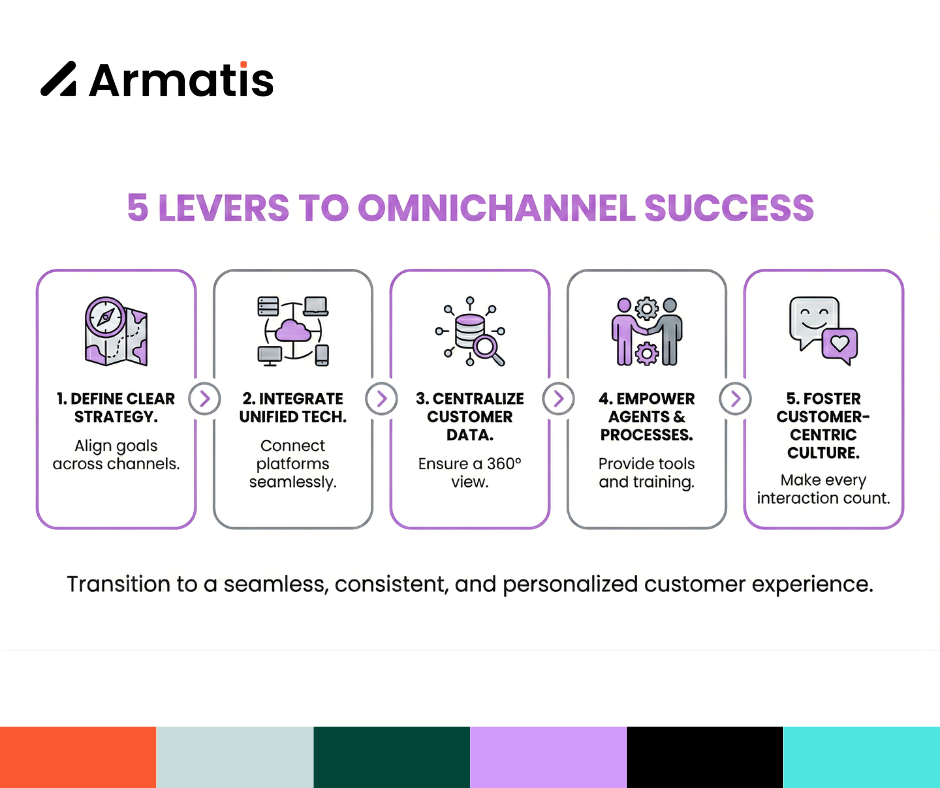 Armatis

5 LEVERS TO OMNICHANNEL SUCCESS

1. DEFINE CLEAR STRATEGY.
Align goals across channels.

2. INTEGRATE UNIFIED TECH.
Connect platforms seamlessly.

3. CENTRALIZE CUSTOMER DATA.
Ensure a 360° view.

4. EMPOWER AGENTS & PROCESSES.
Provide tools and training.

5. FOSTER CUSTOMER-CENTRIC CULTURE.
Make every interaction count.

Transition to a seamless, consistent, and personalized customer experience.